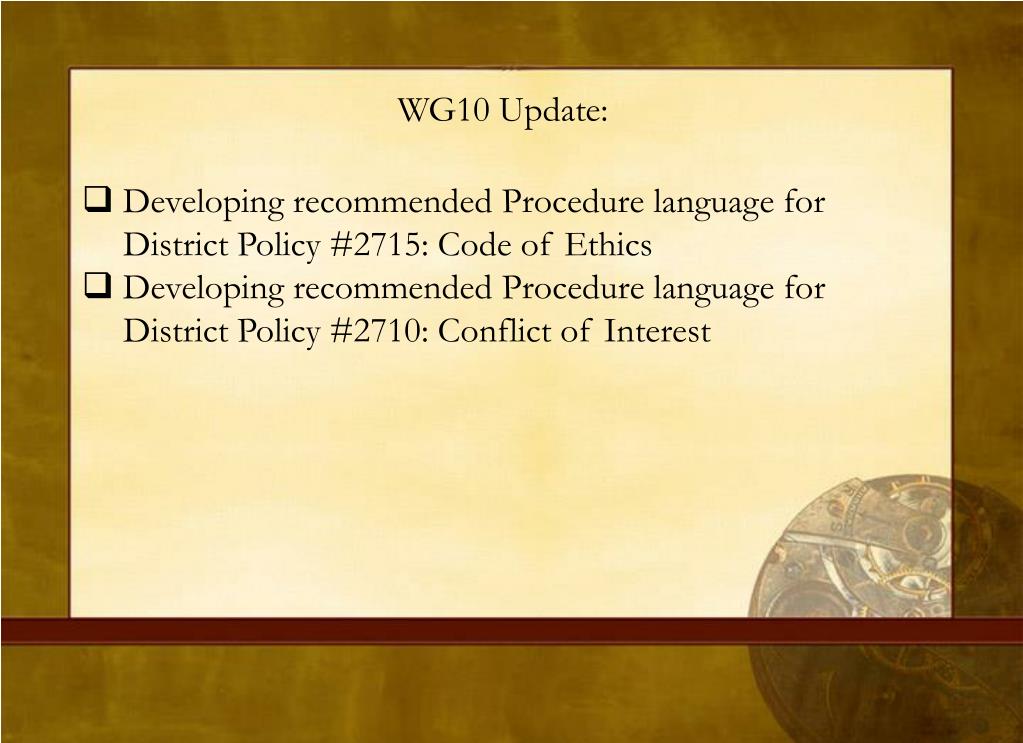 WG10 Update:

❑ Developing recommended Procedure language for District Policy #2715: Code of Ethics
❑ Developing recommended Procedure language for District Policy #2710: Conflict of Interest